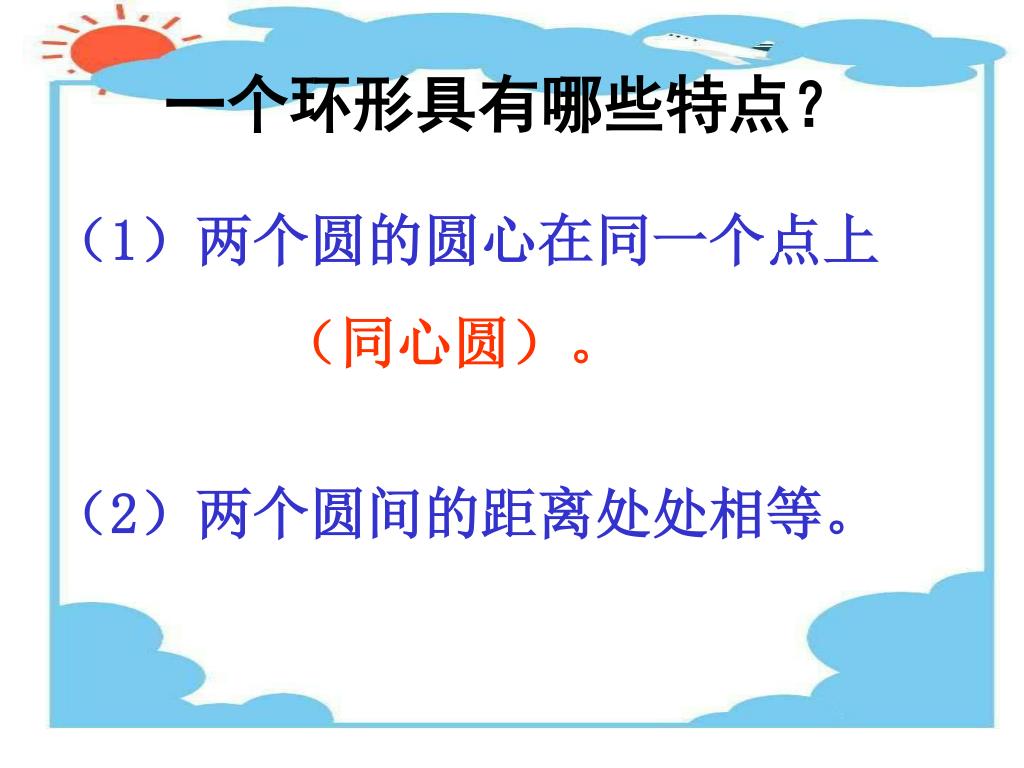 一个环形具有哪些特点？

（1）两个圆的圆心在同一个点上（同心圆）。

（2）两个圆间的距离处处相等。